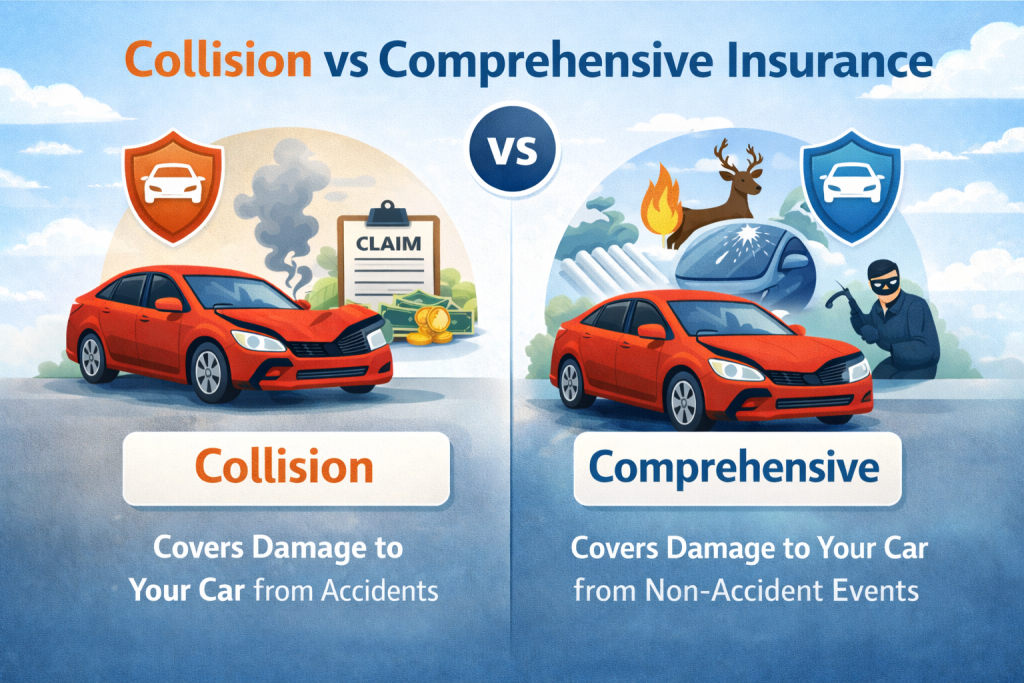 Collision vs Comprehensive Insurance

VS

CLAIM

Collision

Covers Damage to Your Car from Accidents

Comprehensive

Covers Damage to Your Car from Non-Accident Events